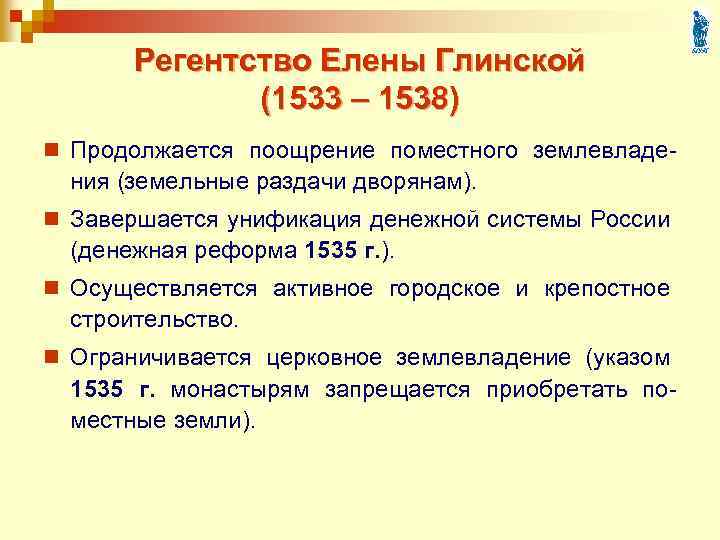 Регентство Елены Глинской (1533 – 1538)

Продолжается поощрение поместного землевладения (земельные раздачи дворянам).

Завершается унификация денежной системы России (денежная реформа 1535 г.).

Осуществляется активное городское и крепостное строительство.

Ограничивается церковное землевладение (указом 1535 г. монастырям запрещается приобретать поместные земли).